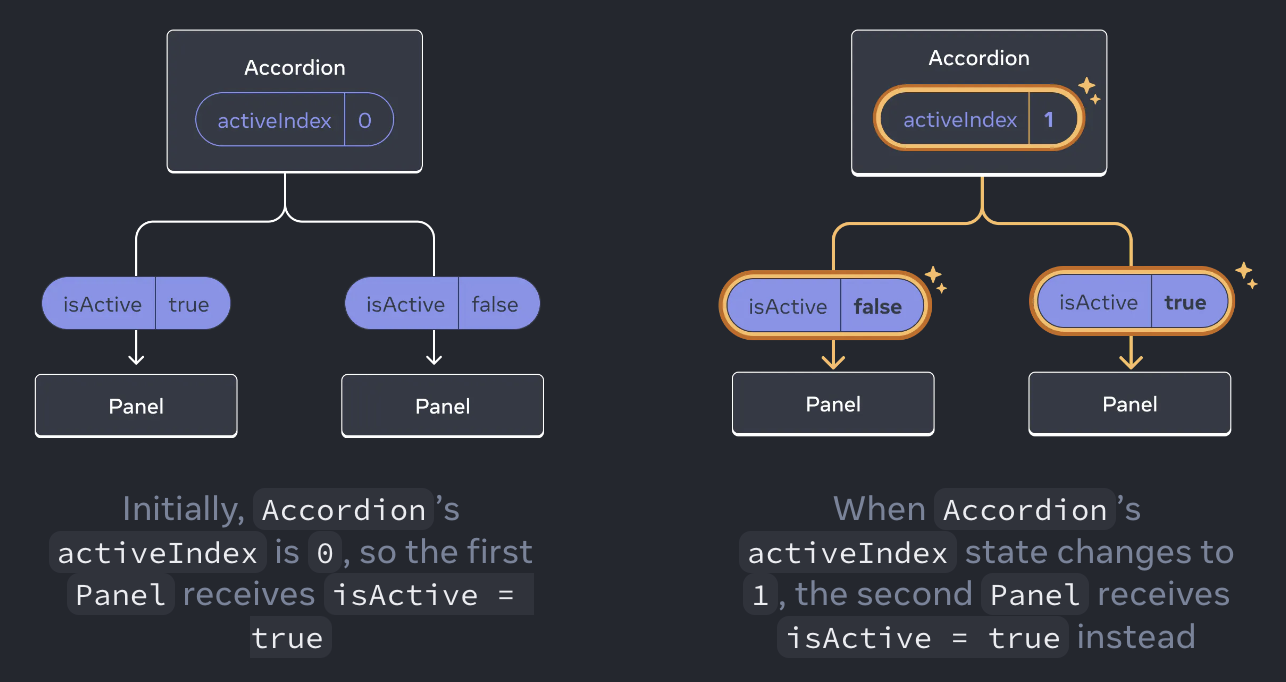 Accordion

activeIndex 0

isActive true

isActive false

Panel

Panel

Initially, Accordion's activeIndex is 0, so the first Panel receives isActive = true

Accordion

activeIndex 1

isActive false

isActive true

Panel

Panel

When Accordion's activeIndex state changes to 1, the second Panel receives isActive = true instead